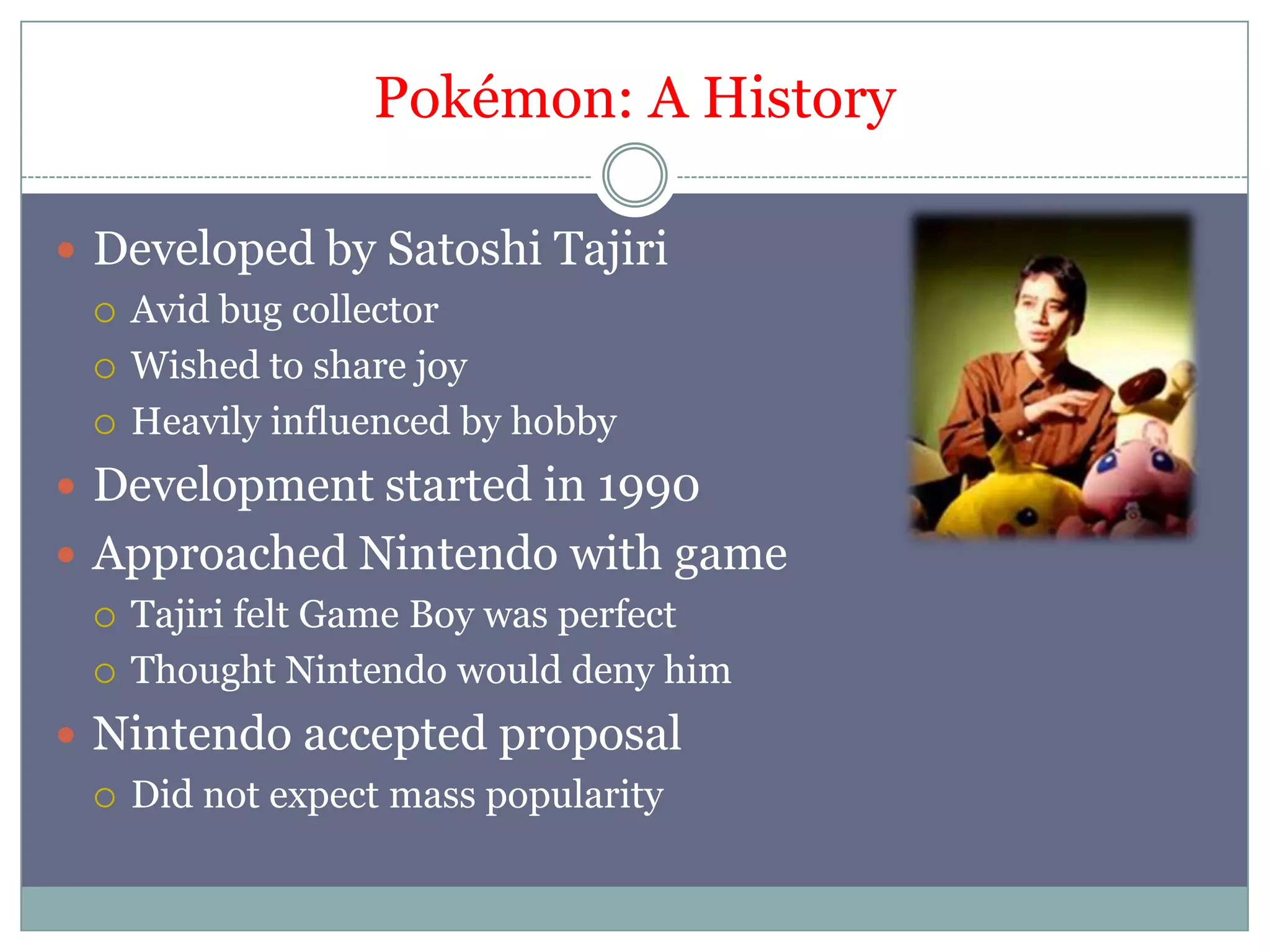 Pokémon: A History

- Developed by Satoshi Tajiri
  - Avid bug collector
  - Wished to share joy
  - Heavily influenced by hobby
- Development started in 1990
- Approached Nintendo with game
  - Tajiri felt Game Boy was perfect
  - Thought Nintendo would deny him
- Nintendo accepted proposal
  - Did not expect mass popularity